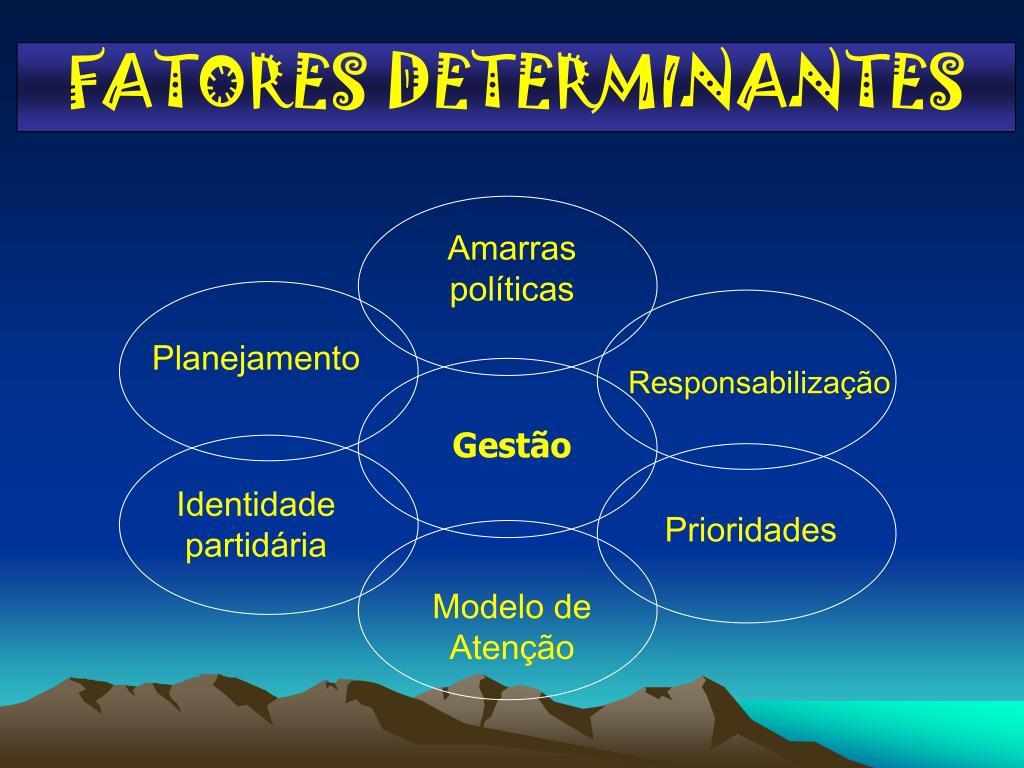 FATORES DETERMINANTES

Amarras políticas

Planejamento

Responsabilização

Gestão

Identidade partidária

Prioridades

Modelo de Atenção